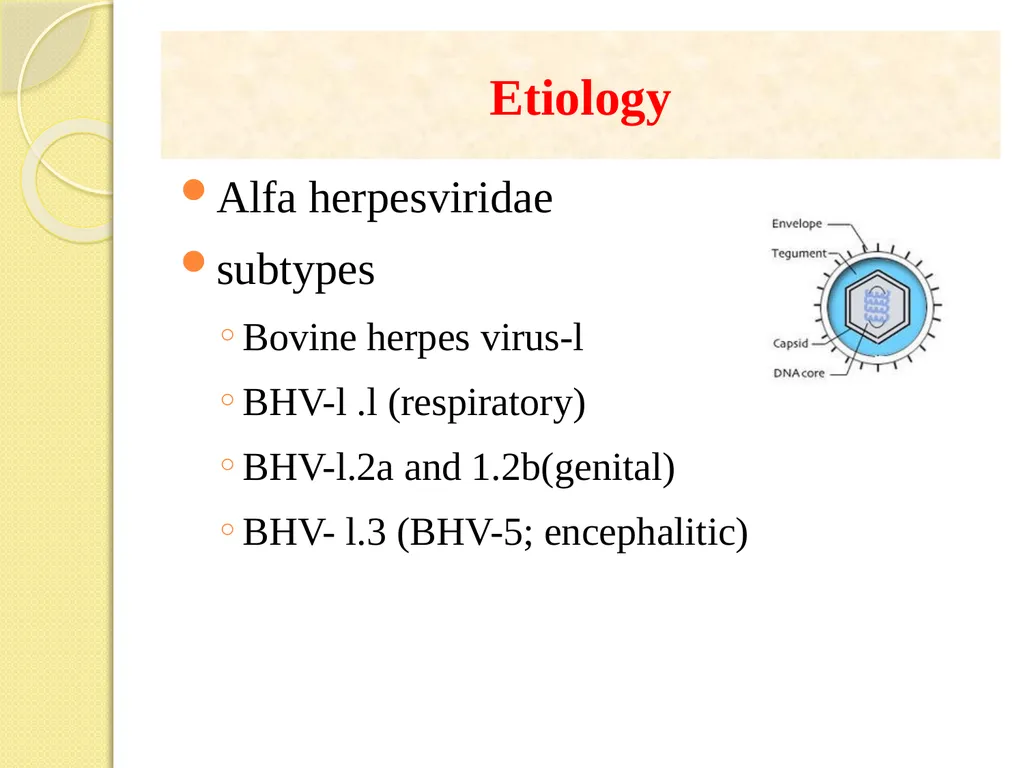 Etiology

Alfa herpesviridae

subtypes

Bovine herpes virus-l

BHV-l .l (respiratory)

BHV-l.2a and 1.2b(genital)

BHV- l.3 (BHV-5; encephalitic)

Envelope
Tegument
Capsid
DNA core